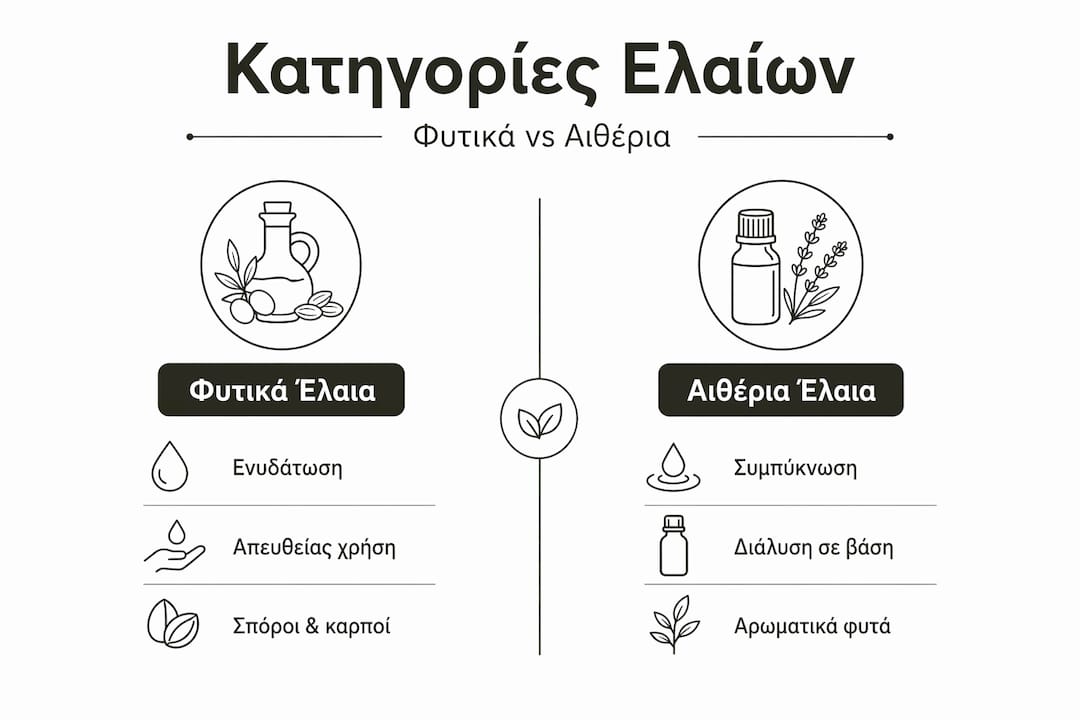 Κατηγορίες Ελαίων

Φυτικά vs Αιθέρια

Φυτικά Έλαια

Ενυδάτωση

Απευθείας χρήση

Σπόροι & καρποί

Αιθέρια Έλαια

Συμπύκνωση

Διάλυση σε βάση

Αρωματικά φυτά